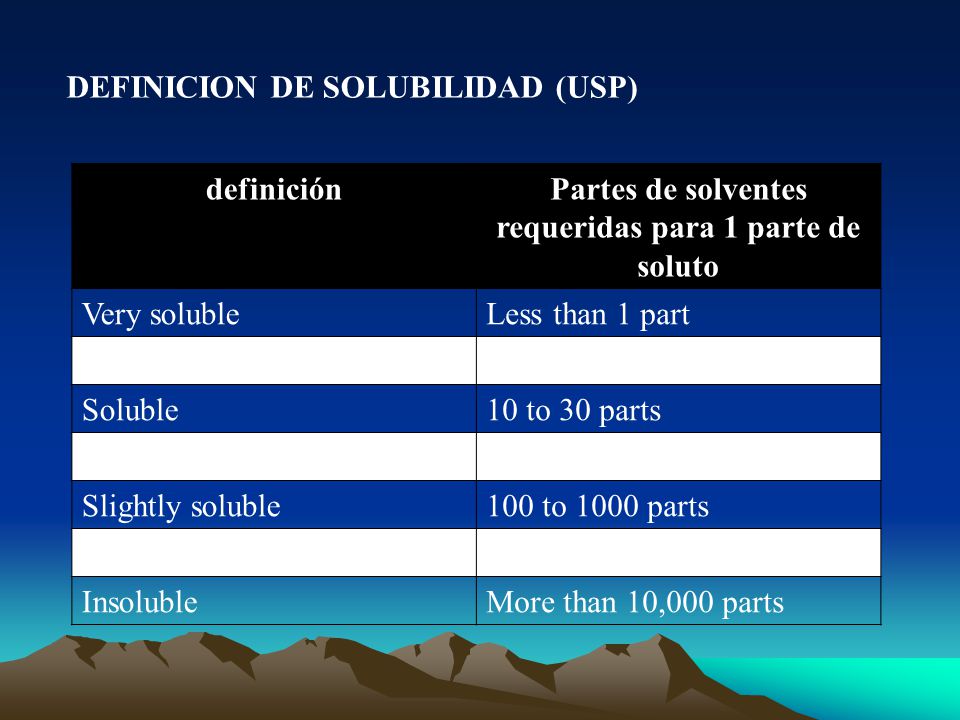 DEFINICION DE SOLUBILIDAD (USP)

| definición | Partes de solventes requeridas para 1 parte de soluto |
|---|---|
| Very soluble | Less than 1 part |
| | |
| Soluble | 10 to 30 parts |
| | |
| Slightly soluble | 100 to 1000 parts |
| | |
| Insoluble | More than 10,000 parts |